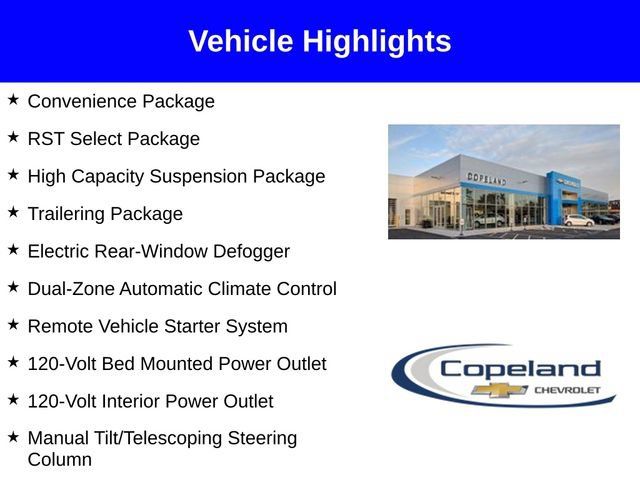 Vehicle Highlights

★ Convenience Package

★ RST Select Package

★ High Capacity Suspension Package

★ Trailering Package

★ Electric Rear-Window Defogger

★ Dual-Zone Automatic Climate Control

★ Remote Vehicle Starter System

★ 120-Volt Bed Mounted Power Outlet

★ 120-Volt Interior Power Outlet

★ Manual Tilt/Telescoping Steering Column

COPELAND

Copeland
CHEVROLET